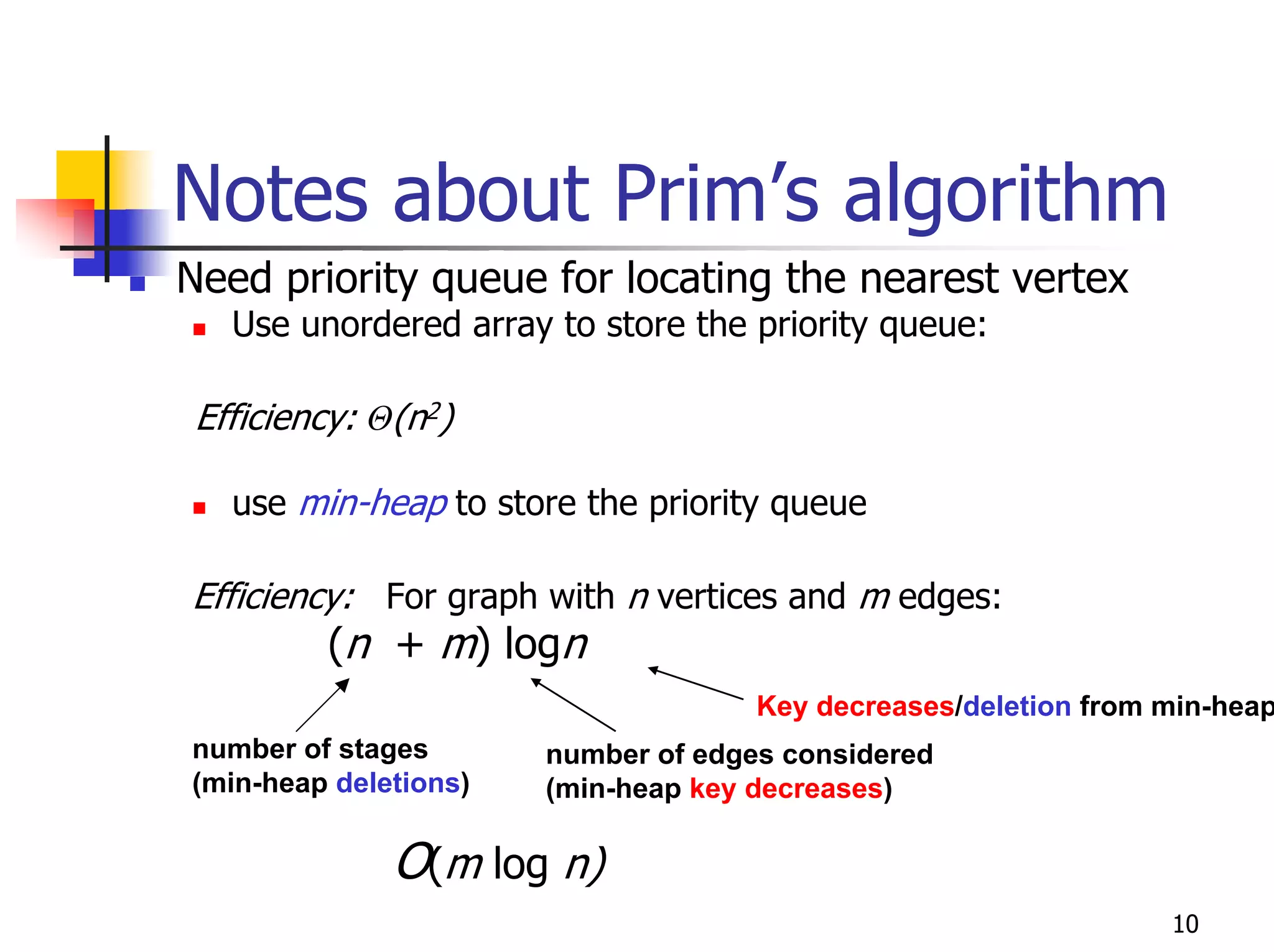 Notes about Prim's algorithm

Need priority queue for locating the nearest vertex

Use unordered array to store the priority queue:

Efficiency: $\Theta(n^2)$

use min-heap to store the priority queue

Efficiency: For graph with $n$ vertices and $m$ edges:

$(n + m) \log n$

Key decreases/deletion from min-heap

number of stages (min-heap deletions)

number of edges considered (min-heap key decreases)

$O(m \log n)$

10